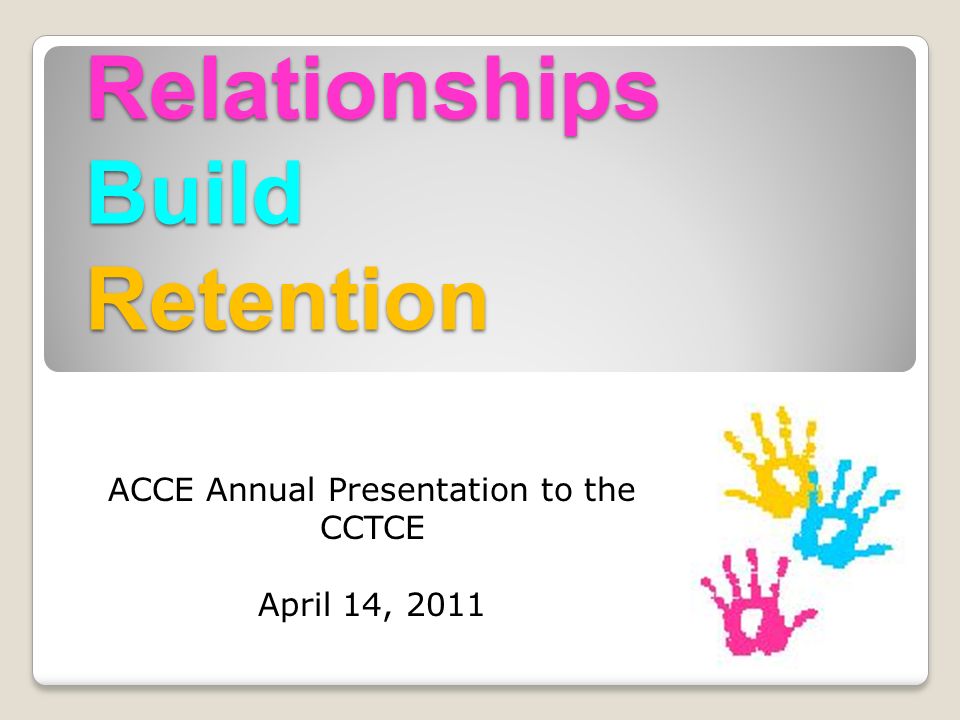 Relationships
Build
Retention

ACCE Annual Presentation to the CCTCE

April 14, 2011